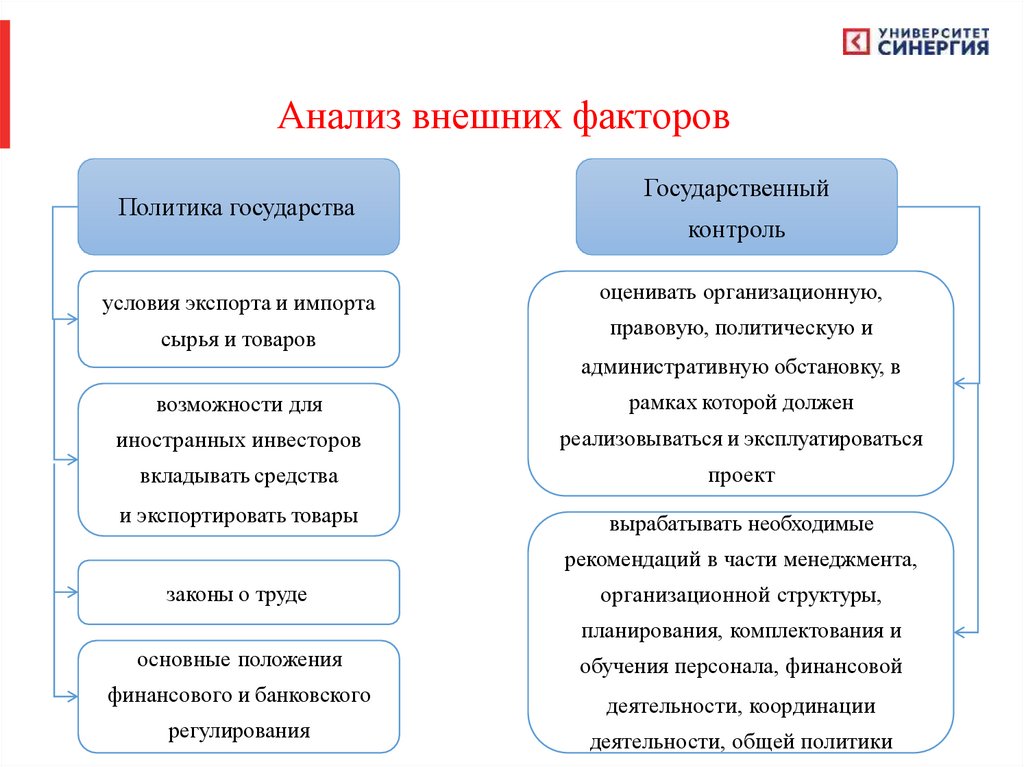 УНИВЕРСИТЕТ СИНЕРГИЯ

Анализ внешних факторов

Политика государства

условия экспорта и импорта сырья и товаров

возможности для иностранных инвесторов вкладывать средства и экспортировать товары

законы о труде

основные положения финансового и банковского регулирования

Государственный контроль

оценивать организационную, правовую, политическую и административную обстановку, в рамках которой должен реализовываться и эксплуатироваться проект

вырабатывать необходимые рекомендаций в части менеджмента, организационной структуры, планирования, комплектования и обучения персонала, финансовой деятельности, координации деятельности, общей политики